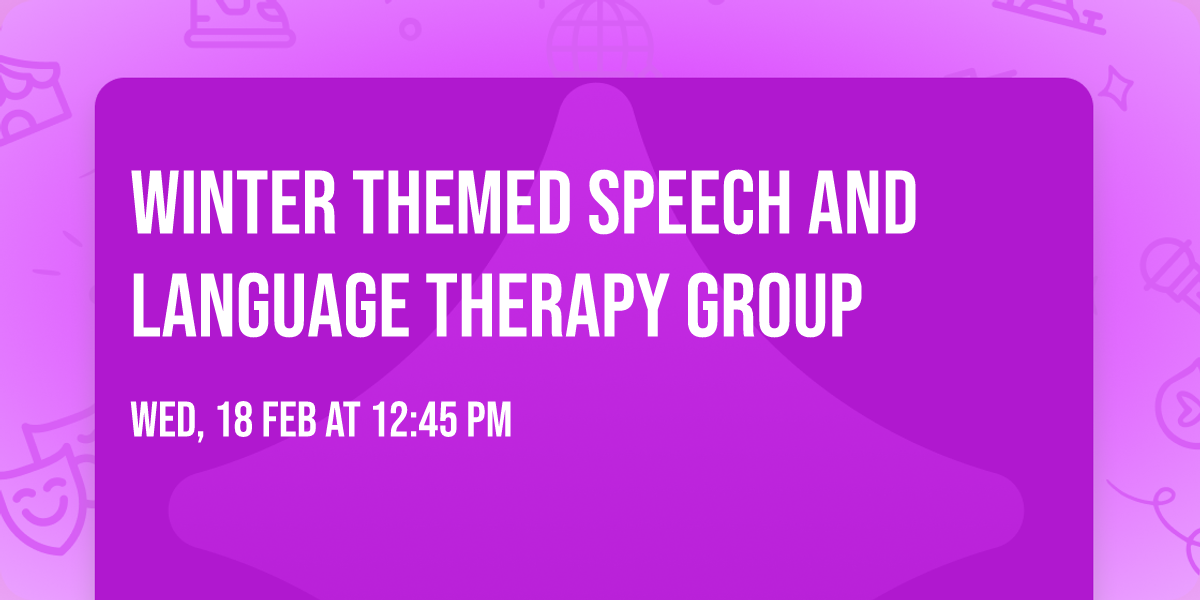 WINTER THEMED SPEECH AND LANGUAGE THERAPY GROUP

WED, 18 FEB AT 12:45 PM